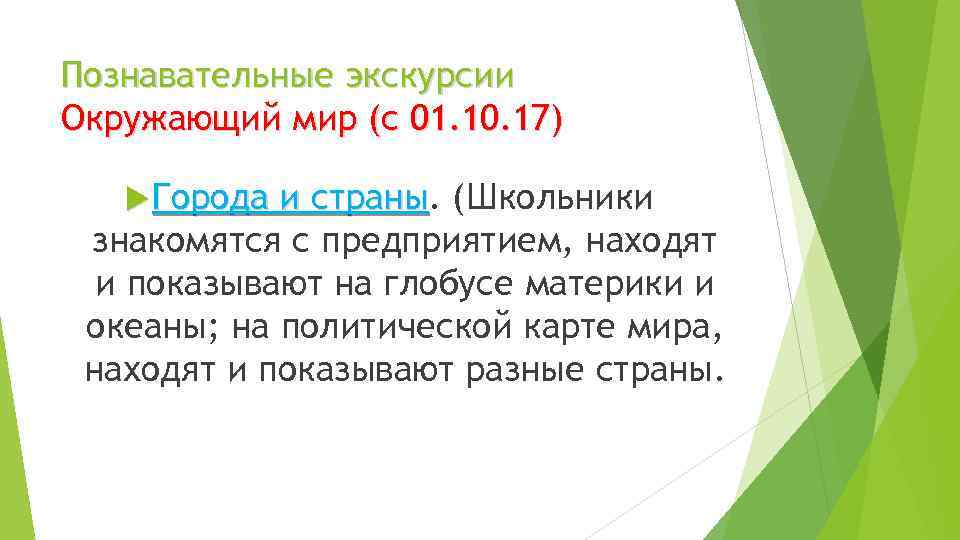 Познавательные экскурсии
Окружающий мир (с 01.10.17)

Города и страны. (Школьники знакомятся с предприятием, находят и показывают на глобусе материки и океаны; на политической карте мира, находят и показывают разные страны.